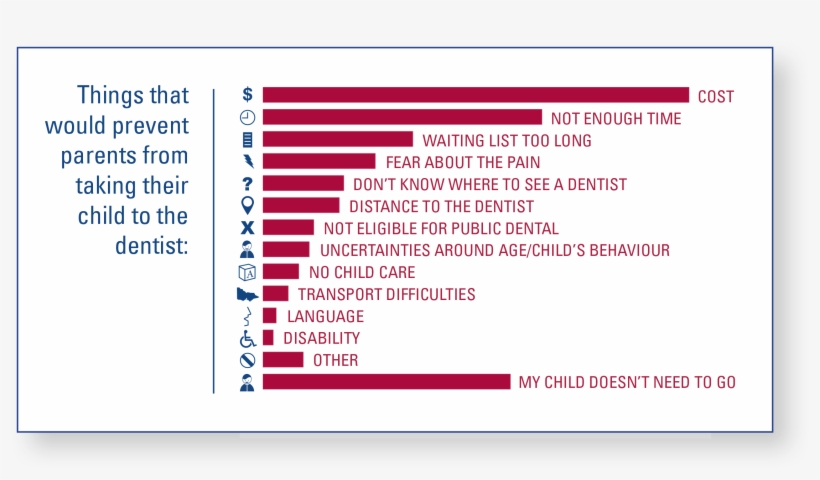 Things that would prevent parents from taking their child to the dentist:

$ COST
NOT ENOUGH TIME
WAITING LIST TOO LONG
FEAR ABOUT THE PAIN
? DON'T KNOW WHERE TO SEE A DENTIST
DISTANCE TO THE DENTIST
X NOT ELIGIBLE FOR PUBLIC DENTAL
UNCERTAINTIES AROUND AGE/CHILD'S BEHAVIOUR
A NO CHILD CARE
TRANSPORT DIFFICULTIES
LANGUAGE
DISABILITY
OTHER
MY CHILD DOESN'T NEED TO GO